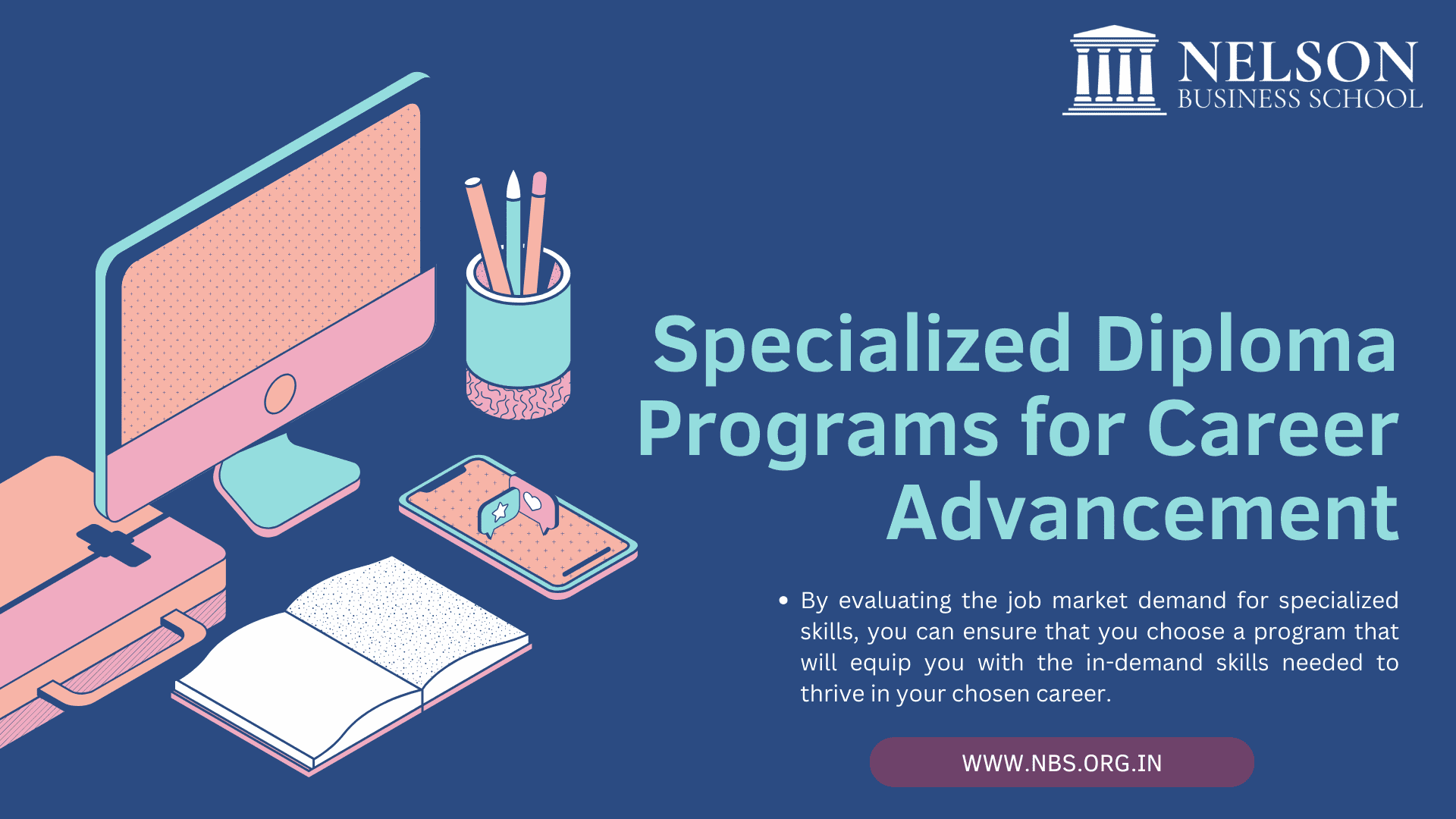 NELSON
BUSINESS SCHOOL

Specialized Diploma Programs for Career Advancement

• By evaluating the job market demand for specialized skills, you can ensure that you choose a program that will equip you with the in-demand skills needed to thrive in your chosen career.

WWW.NBS.ORG.IN